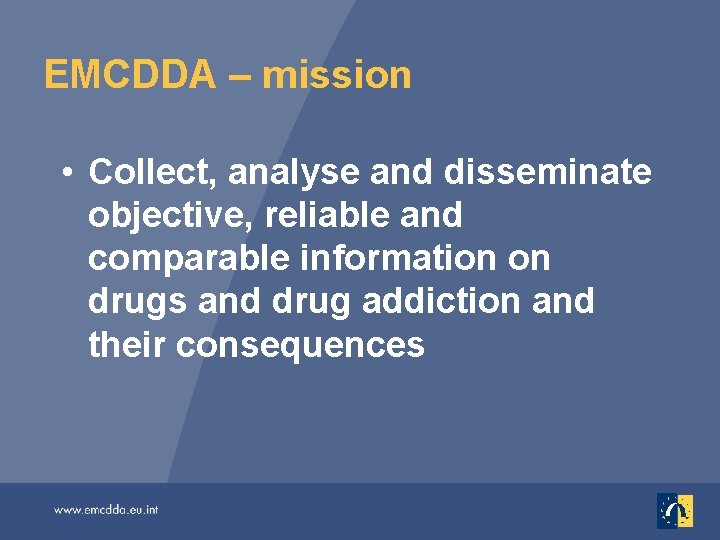 EMCDDA – mission

• Collect, analyse and disseminate objective, reliable and comparable information on drugs and drug addiction and their consequences

www.emcdda.eu.int